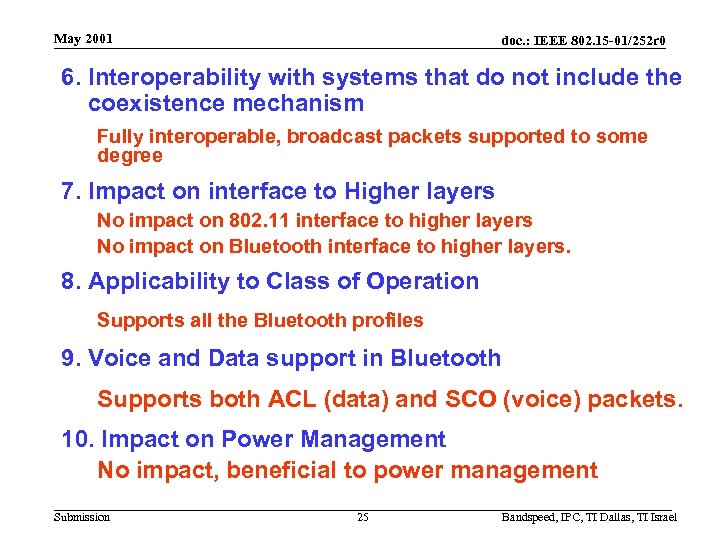 May 2001

doc.: IEEE 802.15-01/252r0

6. Interoperability with systems that do not include the coexistence mechanism

Fully interoperable, broadcast packets supported to some degree

7. Impact on interface to Higher layers

No impact on 802.11 interface to higher layers

No impact on Bluetooth interface to higher layers.

8. Applicability to Class of Operation

Supports all the Bluetooth profiles

9. Voice and Data support in Bluetooth

Supports both ACL (data) and SCO (voice) packets.

10. Impact on Power Management

No impact, beneficial to power management

Submission

25

Bandspeed, IPC, TI Dallas, TI Israel